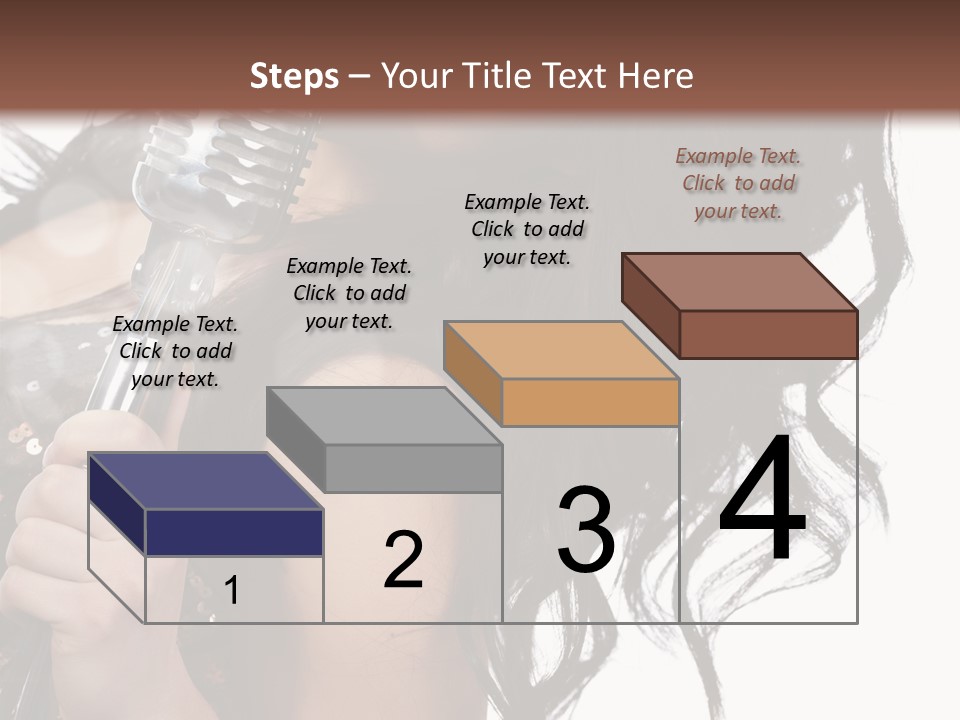 Steps – Your Title Text Here

Example Text. Click to add your text.

Example Text. Click to add your text.

Example Text. Click to add your text.

Example Text. Click to add your text.

1

2

3

4